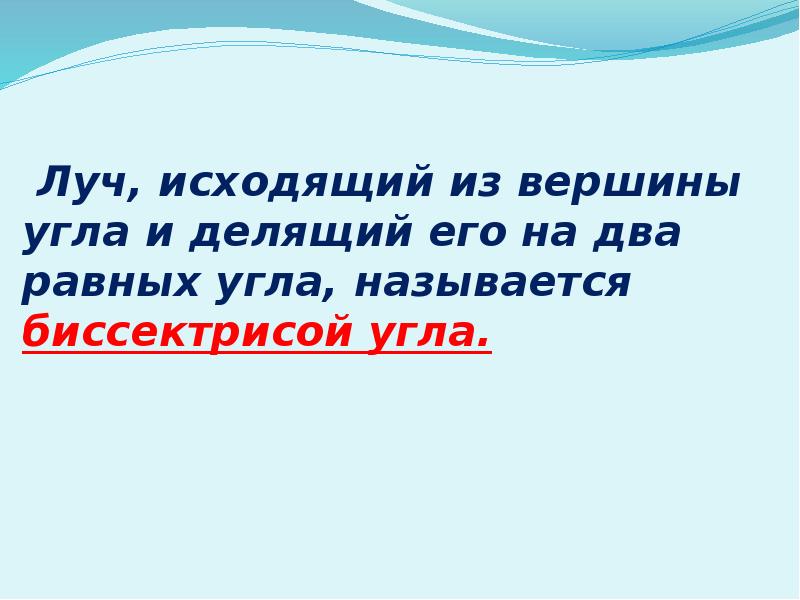 Луч, исходящий из вершины угла и делящий его на два равных угла, называется биссектрисой угла.